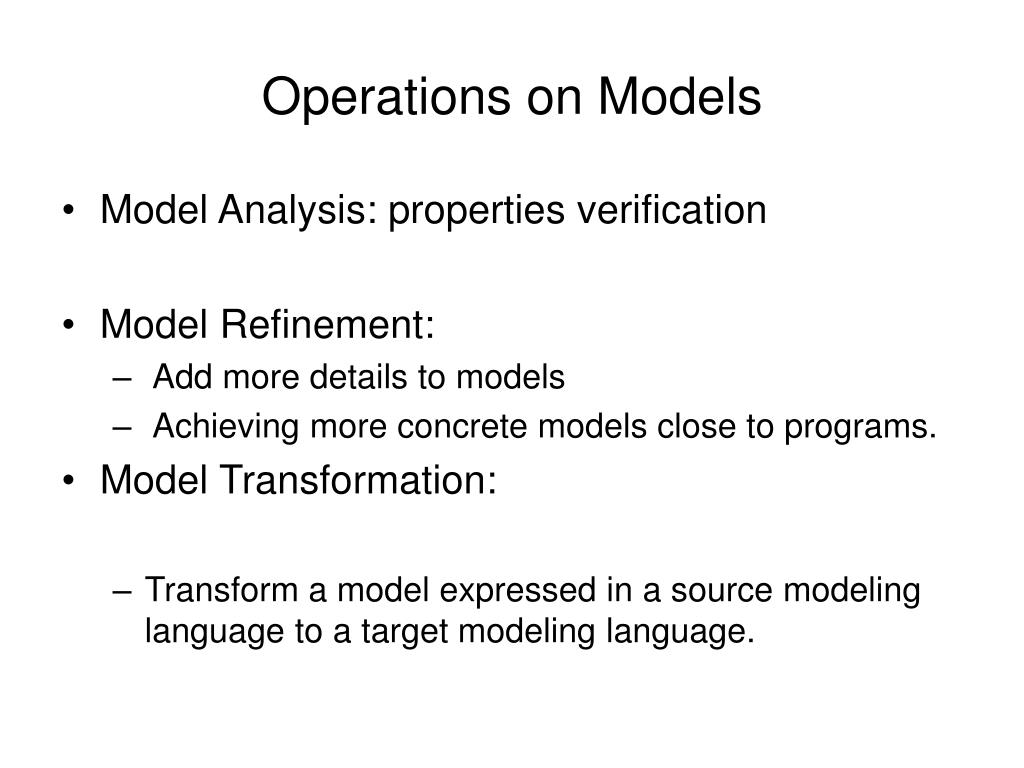 Operations on Models

• Model Analysis: properties verification

• Model Refinement:
– Add more details to models
– Achieving more concrete models close to programs.

• Model Transformation:

– Transform a model expressed in a source modeling language to a target modeling language.